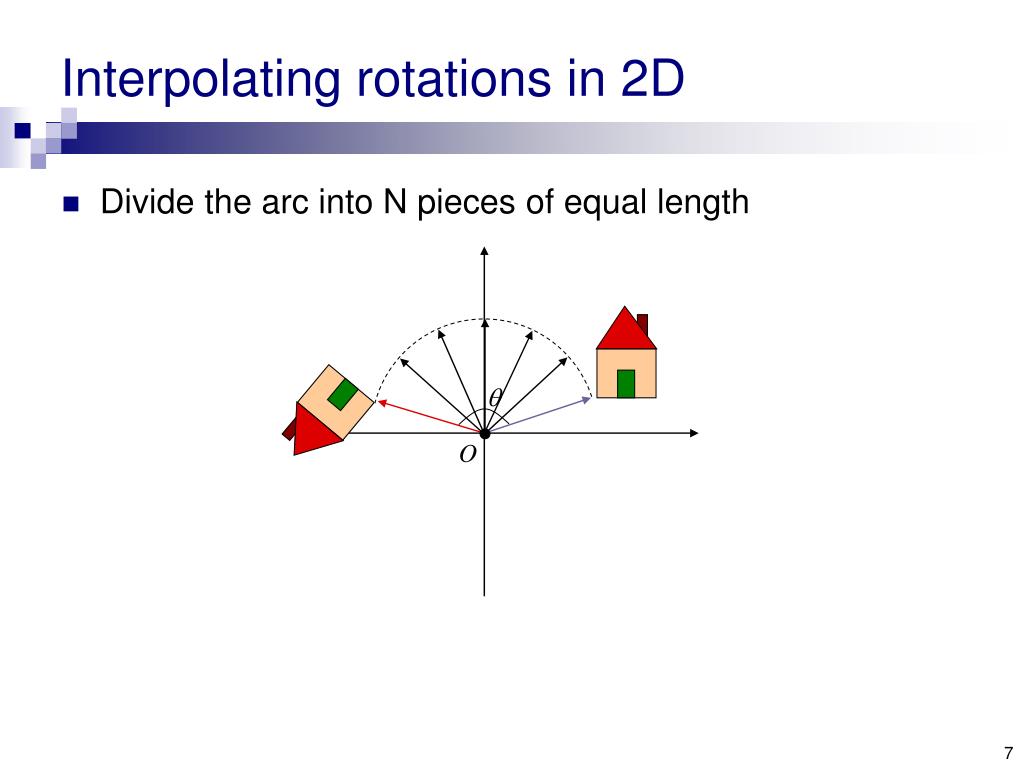 Interpolating rotations in 2D

Divide the arc into N pieces of equal length

$\theta$

$O$

7